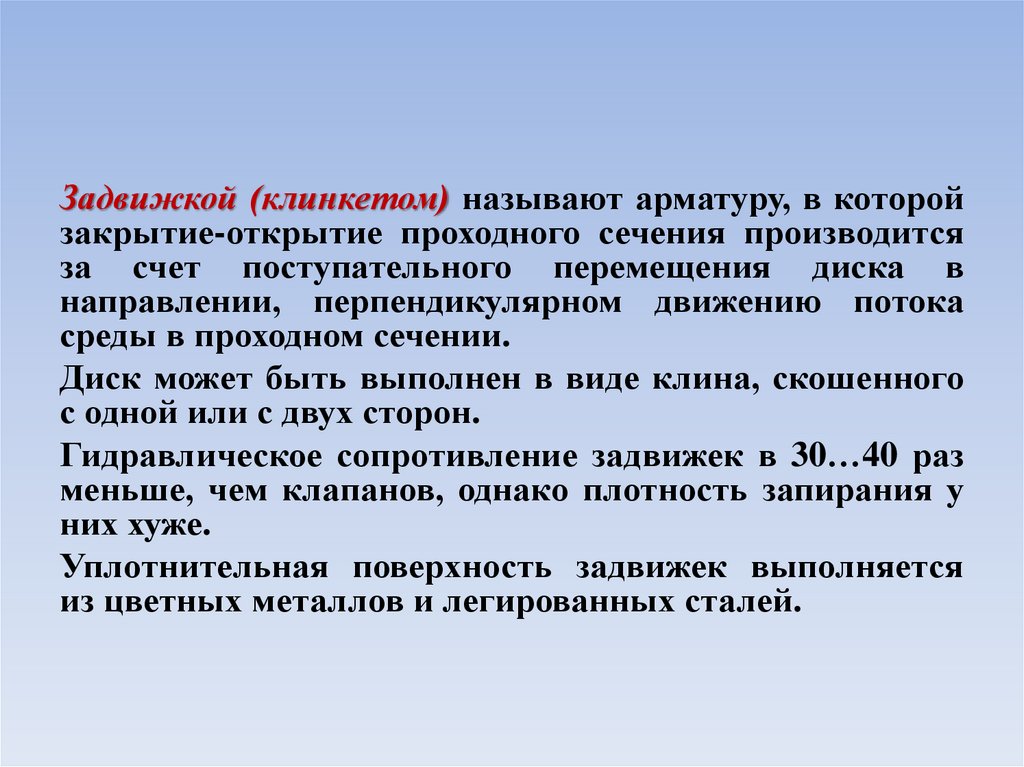 Задвижкой (клинкетом) называют арматуру, в которой закрытие-открытие проходного сечения производится за счет поступательного перемещения диска в направлении, перпендикулярном движению потока среды в проходном сечении.

Диск может быть выполнен в виде клина, скошенного с одной или с двух сторон.

Гидравлическое сопротивление задвижек в 30…40 раз меньше, чем клапанов, однако плотность запирания у них хуже.

Уплотнительная поверхность задвижек выполняется из цветных металлов и легированных сталей.